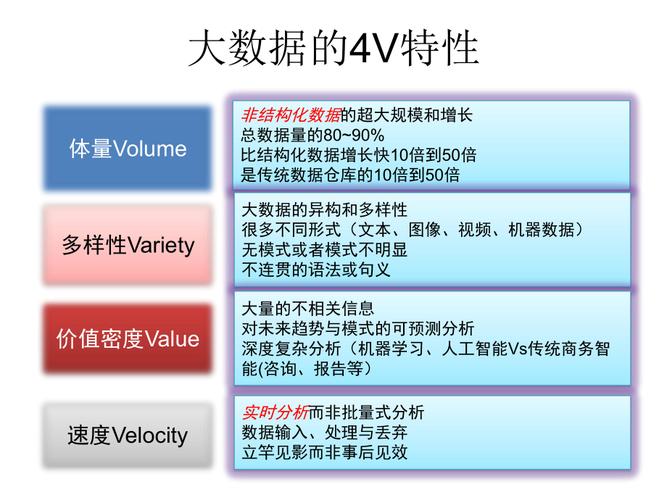 大数据的4V特性

体量Volume

非结构化数据的超大规模和增长
总数据量的80~90%
比结构化数据增长快10倍到50倍
是传统数据仓库的10倍到50倍

多样性Variety

大数据的异构和多样性
很多不同形式（文本、图像、视频、机器数据）
无模式或者模式不明显
不连贯的语法或句义

价值密度Value

大量的不相关信息
对未来趋势与模式的可预测分析
深度复杂分析（机器学习、人工智能Vs传统商务智能(咨询、报告等）

速度Velocity

实时分析而非批量式分析
数据输入、处理与丢弃
立竿见影而非事后见效